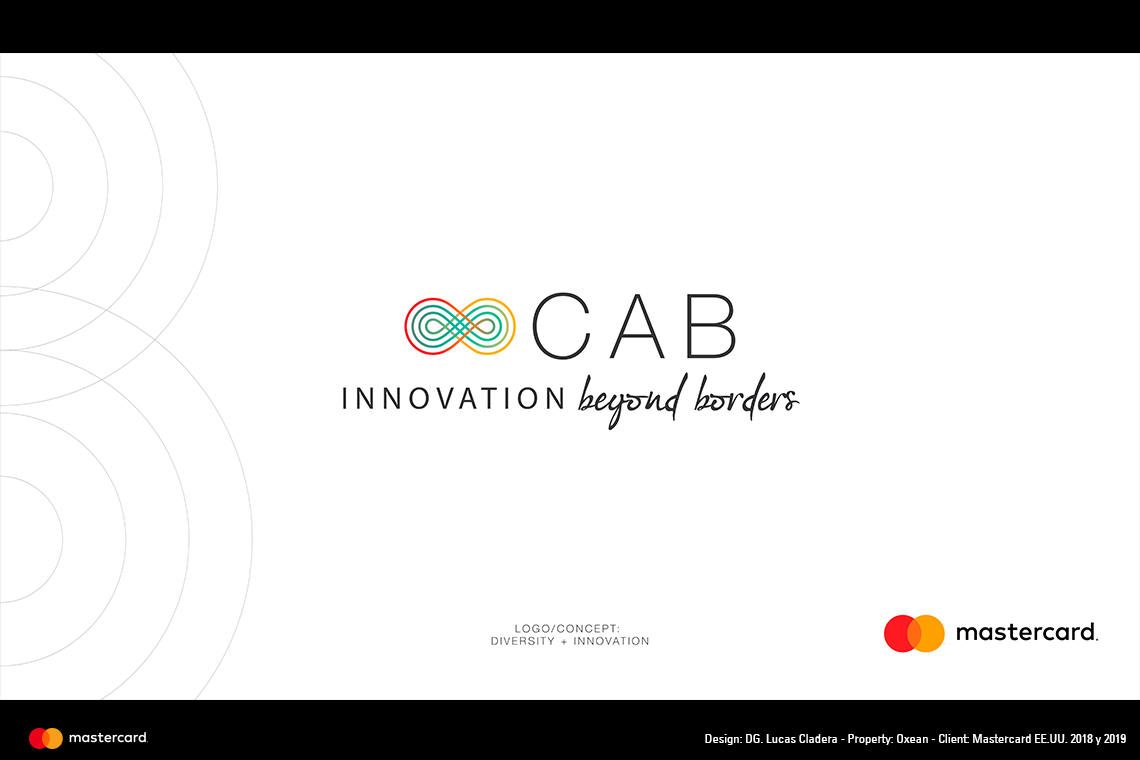 CAB
INNOVATION beyond borders

LOGO/CONCEPT:
DIVERSITY + INNOVATION

mastercard.

mastercard.

Design: DG. Lucas Cladera - Property: Oxean - Client: Mastercard EE.UU. 2018 y 2019